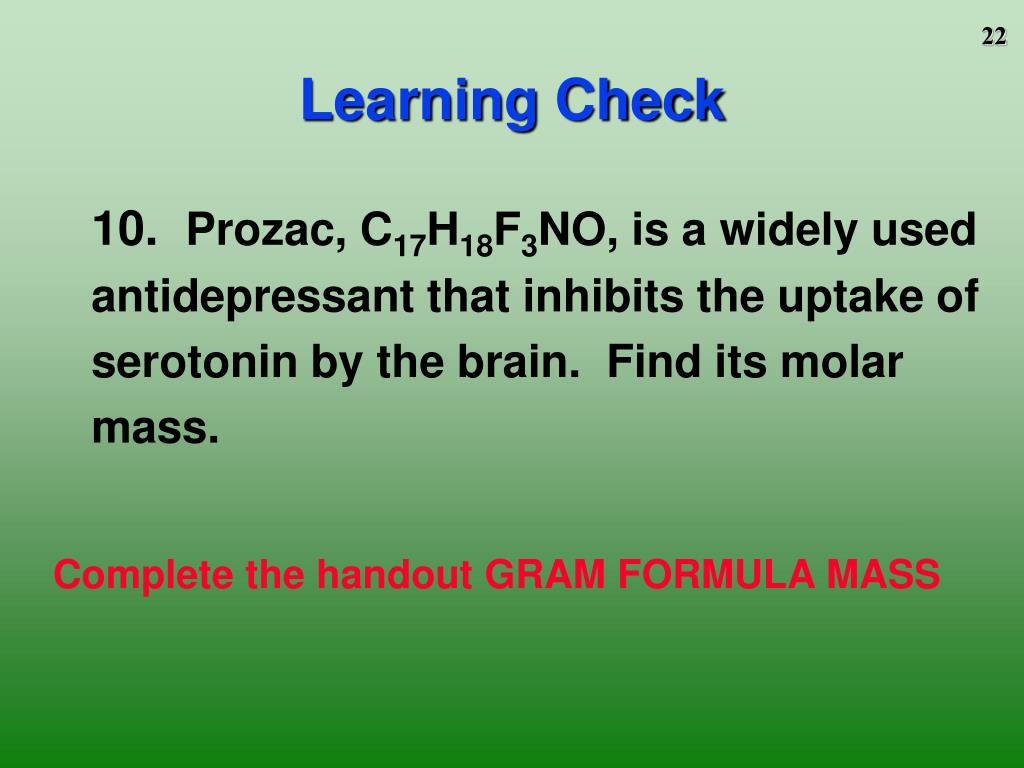 22

Learning Check

10. Prozac, $C_{17}H_{18}F_3NO$, is a widely used antidepressant that inhibits the uptake of serotonin by the brain. Find its molar mass.

Complete the handout GRAM FORMULA MASS